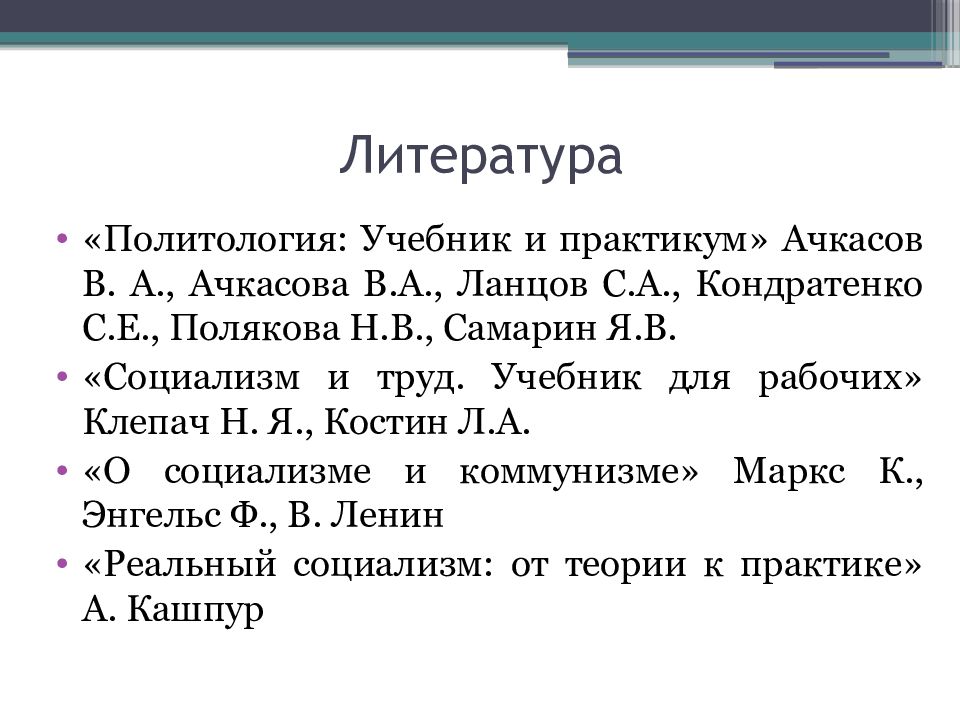 Литература

• «Политология: Учебник и практикум» Ачкасов В. А., Ачкасова В.А., Ланцов С.А., Кондратенко С.Е., Полякова Н.В., Самарин Я.В.

• «Социализм и труд. Учебник для рабочих» Клепач Н. Я., Костин Л.А.

• «О социализме и коммунизме» Маркс К., Энгельс Ф., В. Ленин

• «Реальный социализм: от теории к практике» А. Кашпур